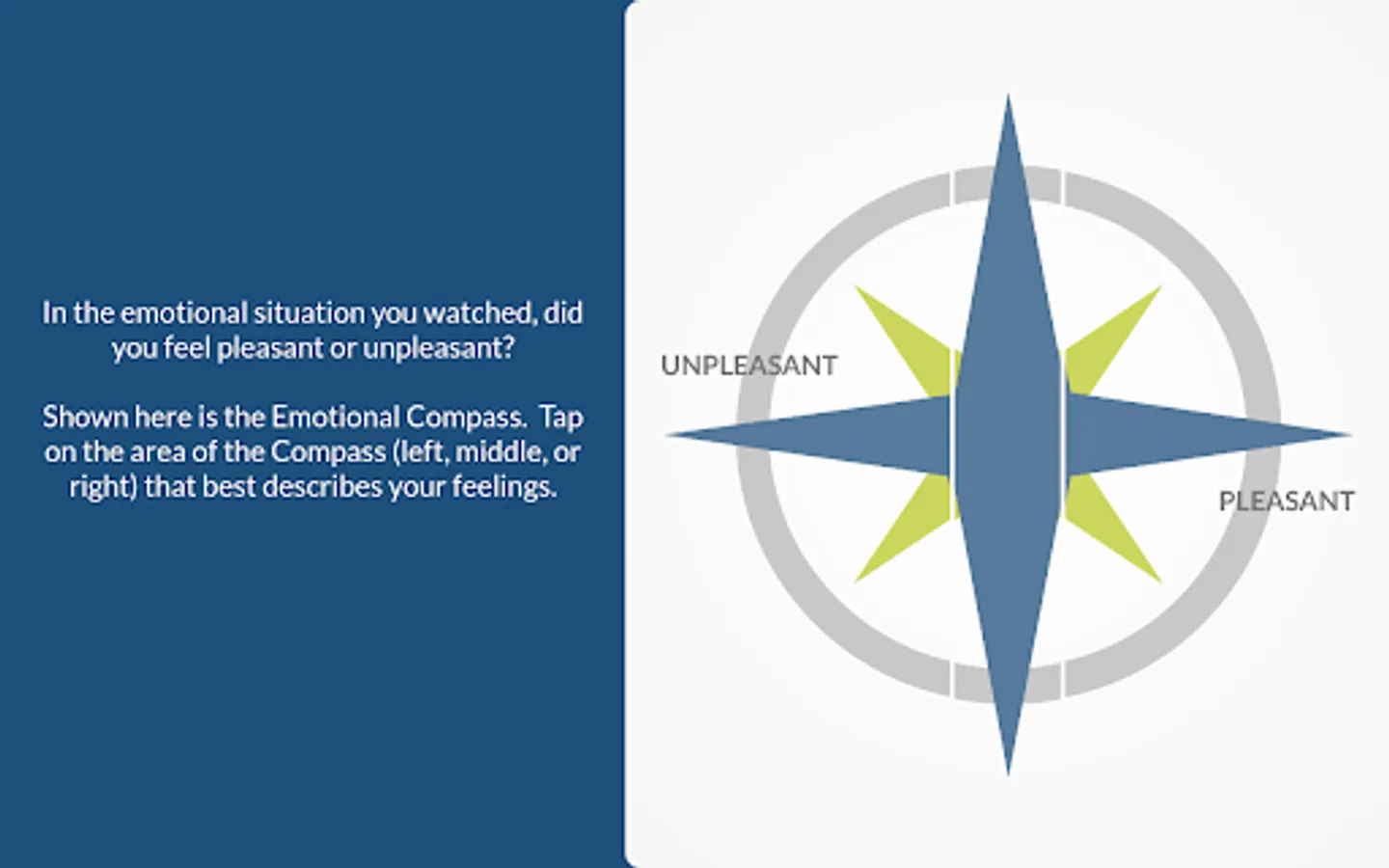 In the emotional situation you watched, did you feel pleasant or unpleasant?

Shown here is the Emotional Compass. Tap on the area of the Compass (left, middle, or right) that best describes your feelings.

UNPLEASANT

PLEASANT